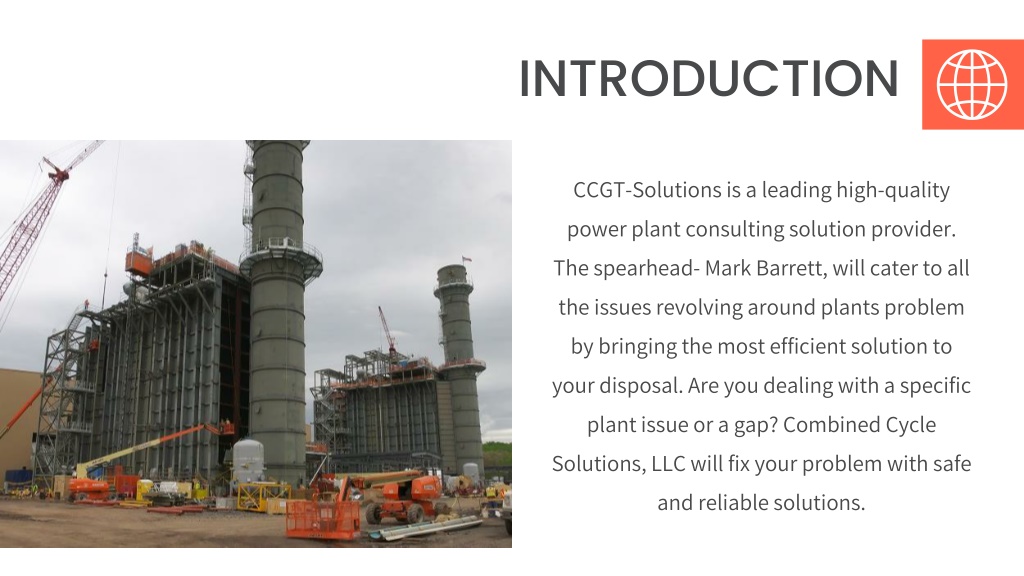 INTRODUCTION

CCGT-Solutions is a leading high-quality power plant consulting solution provider. The spearhead- Mark Barrett, will cater to all the issues revolving around plants problem by bringing the most efficient solution to your disposal. Are you dealing with a specific plant issue or a gap? Combined Cycle Solutions, LLC will fix your problem with safe and reliable solutions.